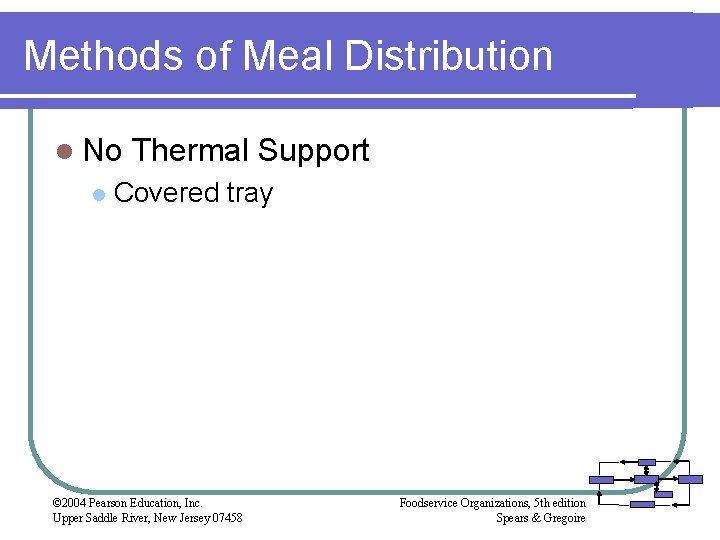 Methods of Meal Distribution

• No Thermal Support
  • Covered tray

©2004 Pearson Education, Inc.
Upper Saddle River, New Jersey 07458

Foodservice Organizations, 5th edition
Spears & Gregoire